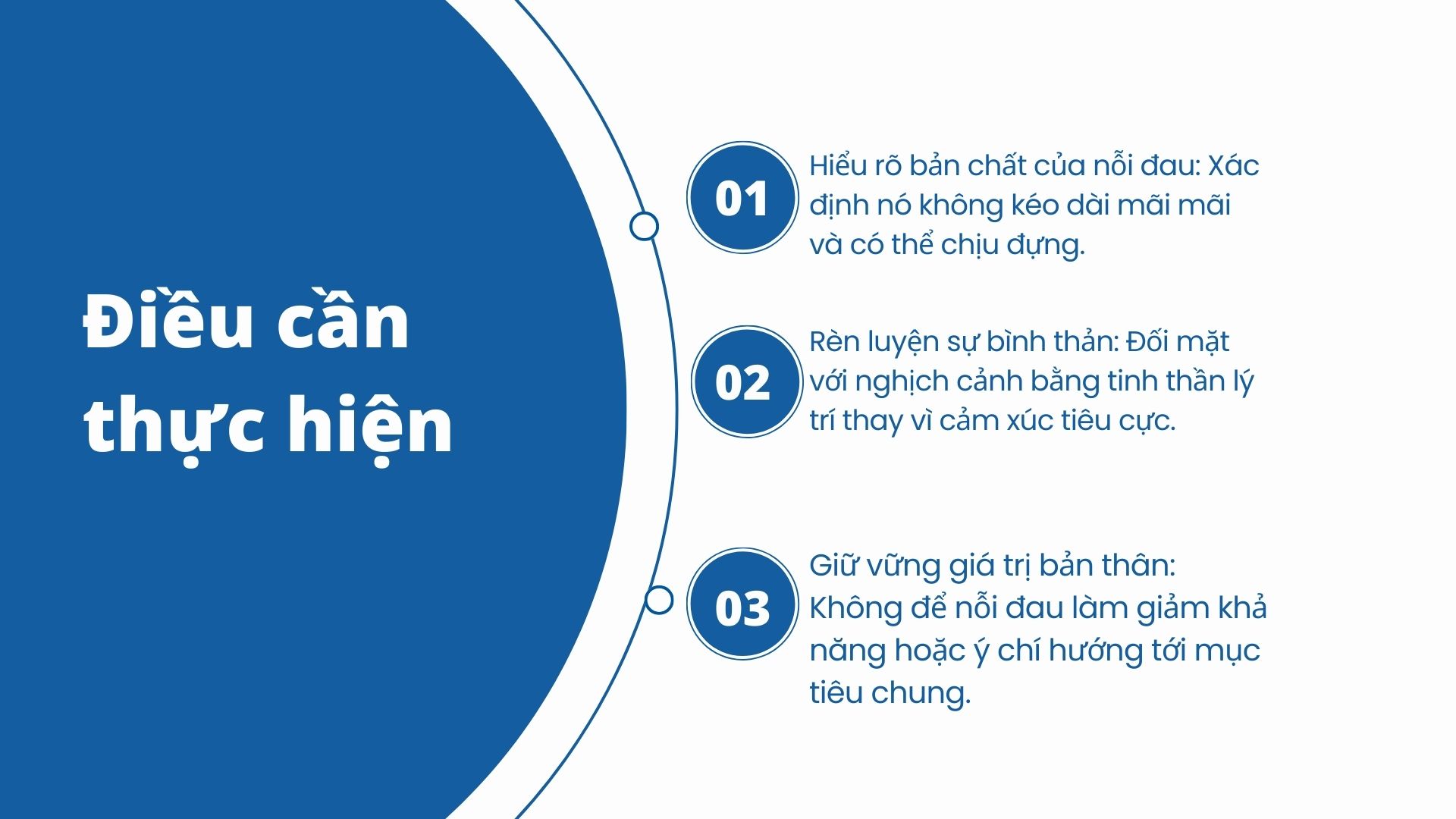 Điều cần thực hiện

01

Hiểu rõ bản chất của nỗi đau: Xác định nó không kéo dài mãi mãi và có thể chịu đựng.

02

Rèn luyện sự bình thản: Đối mặt với nghịch cảnh bằng tinh thần lý trí thay vì cảm xúc tiêu cực.

03

Giữ vững giá trị bản thân: Không để nỗi đau làm giảm khả năng hoặc ý chí hướng tới mục tiêu chung.